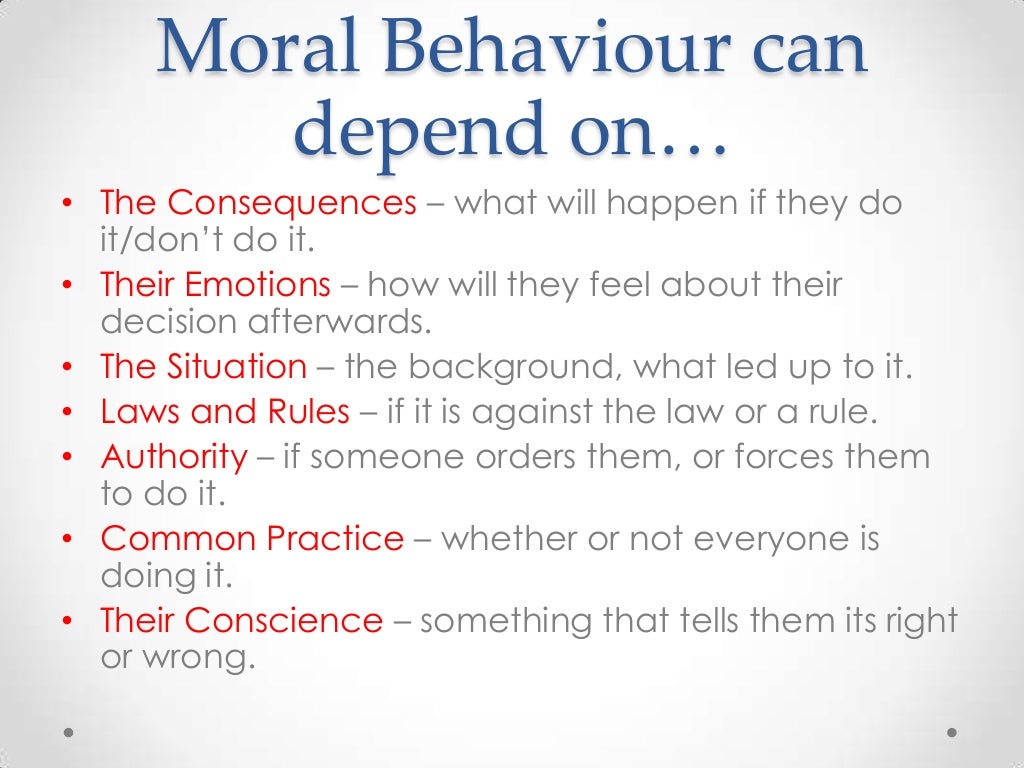 Moral Behaviour can depend on…

• The Consequences – what will happen if they do it/don't do it.
• Their Emotions – how will they feel about their decision afterwards.
• The Situation – the background, what led up to it.
• Laws and Rules – if it is against the law or a rule.
• Authority – if someone orders them, or forces them to do it.
• Common Practice – whether or not everyone is doing it.
• Their Conscience – something that tells them its right or wrong.